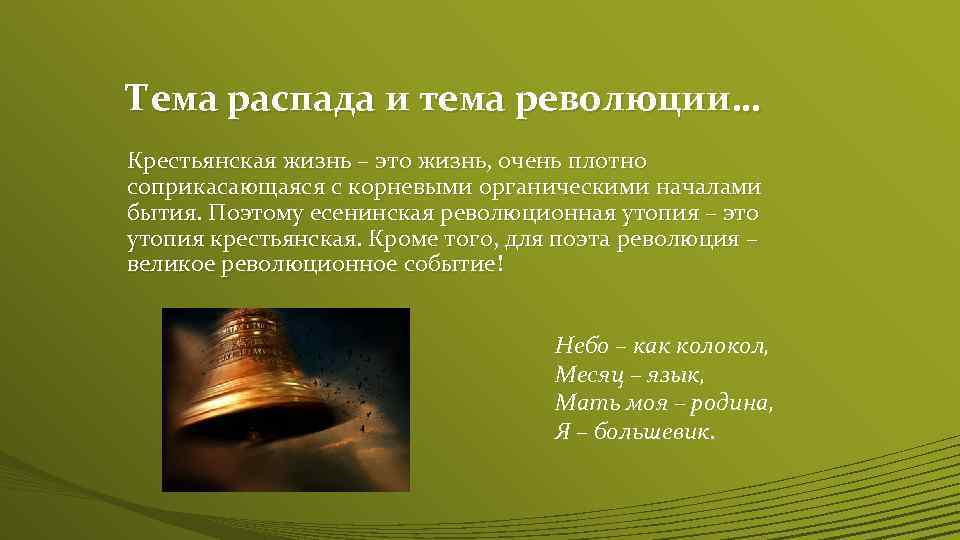 Тема распада и тема революции…

Крестьянская жизнь – это жизнь, очень плотно соприкасающаяся с корневыми органическими началами бытия. Поэтому есенинская революционная утопия – это утопия крестьянская. Кроме того, для поэта революция – великое революционное событие!

Небо – как колокол,
Месяц – язык,
Мать моя – родина,
Я – большевик.